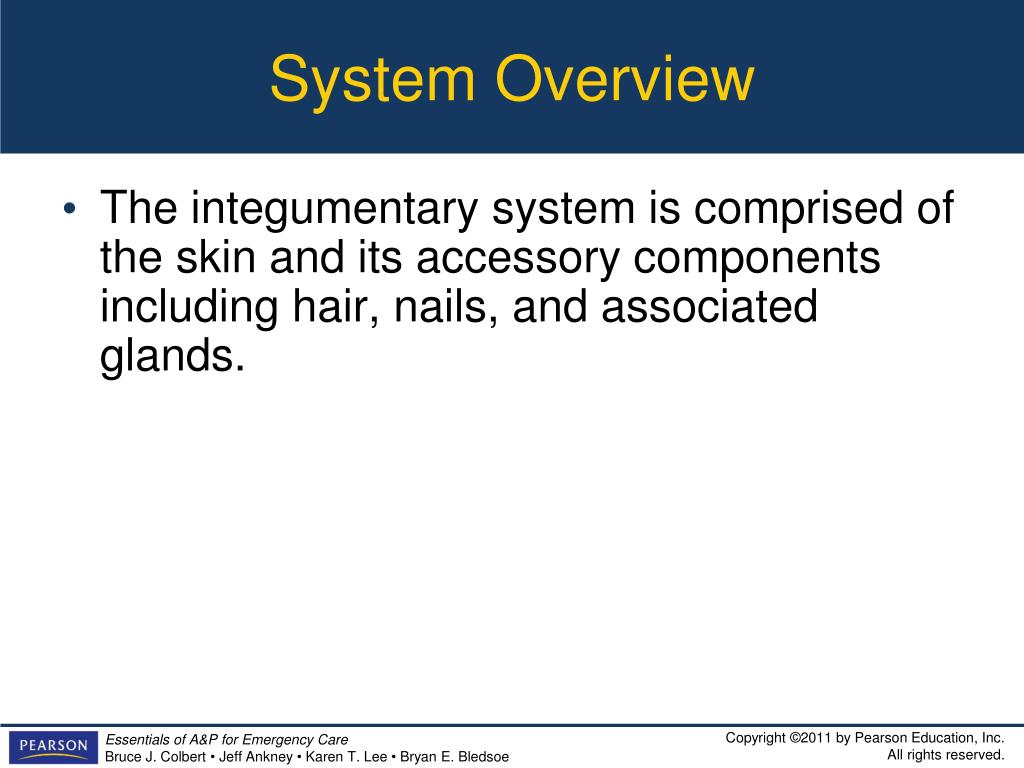 System Overview

• The integumentary system is comprised of the skin and its accessory components including hair, nails, and associated glands.

PEARSON

Essentials of A&P for Emergency Care
Bruce J. Colbert • Jeff Ankney • Karen T. Lee • Bryan E. Bledsoe

Copyright ©2011 by Pearson Education, Inc.
All rights reserved.